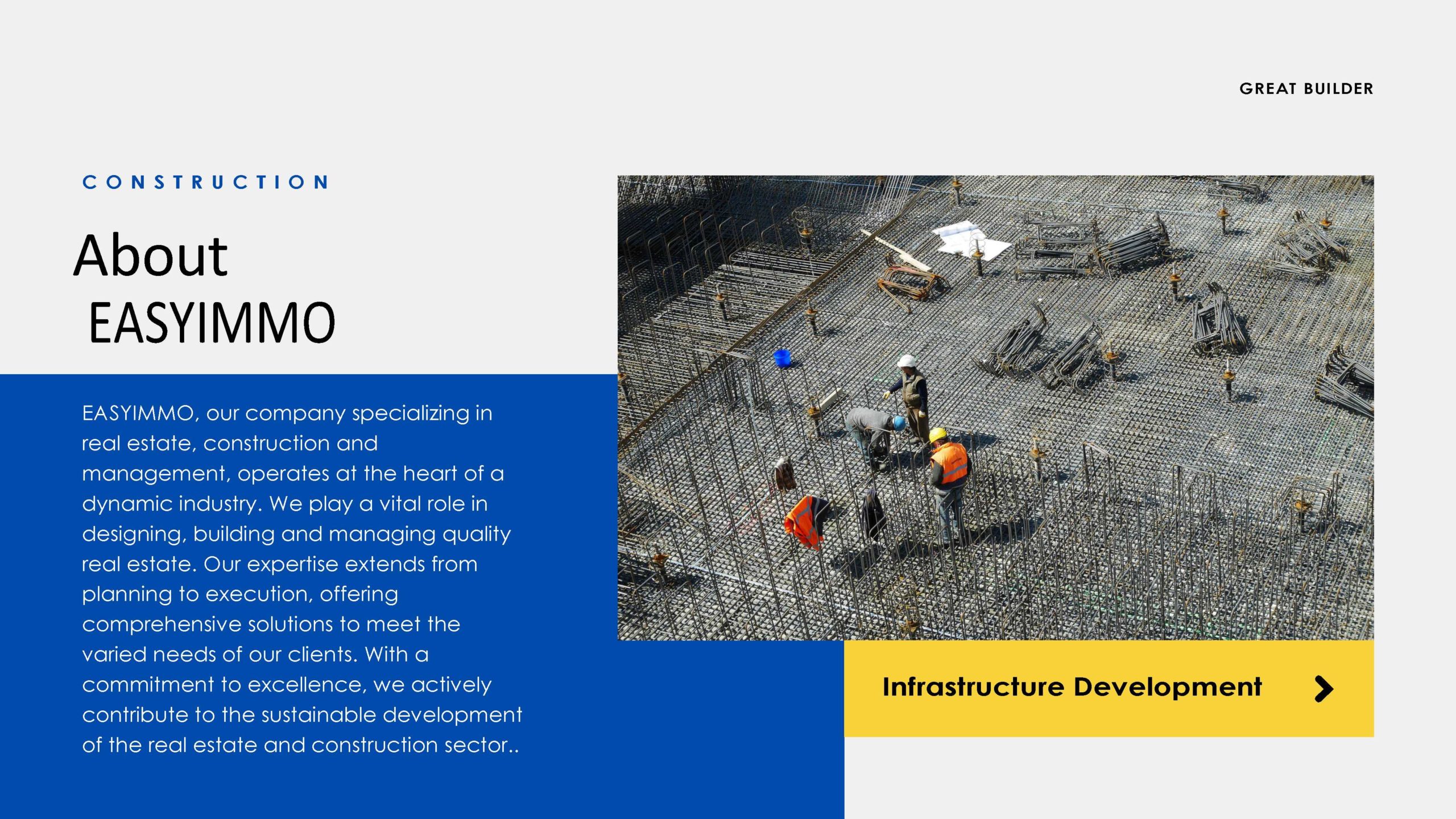 GREAT BUILDER

CONSTRUCTION

About
EASYIMMO

EASYIMMO, our company specializing in real estate, construction and management, operates at the heart of a dynamic industry. We play a vital role in designing, building and managing quality real estate. Our expertise extends from planning to execution, offering comprehensive solutions to meet the varied needs of our clients. With a commitment to excellence, we actively contribute to the sustainable development of the real estate and construction sector..

Infrastructure Development